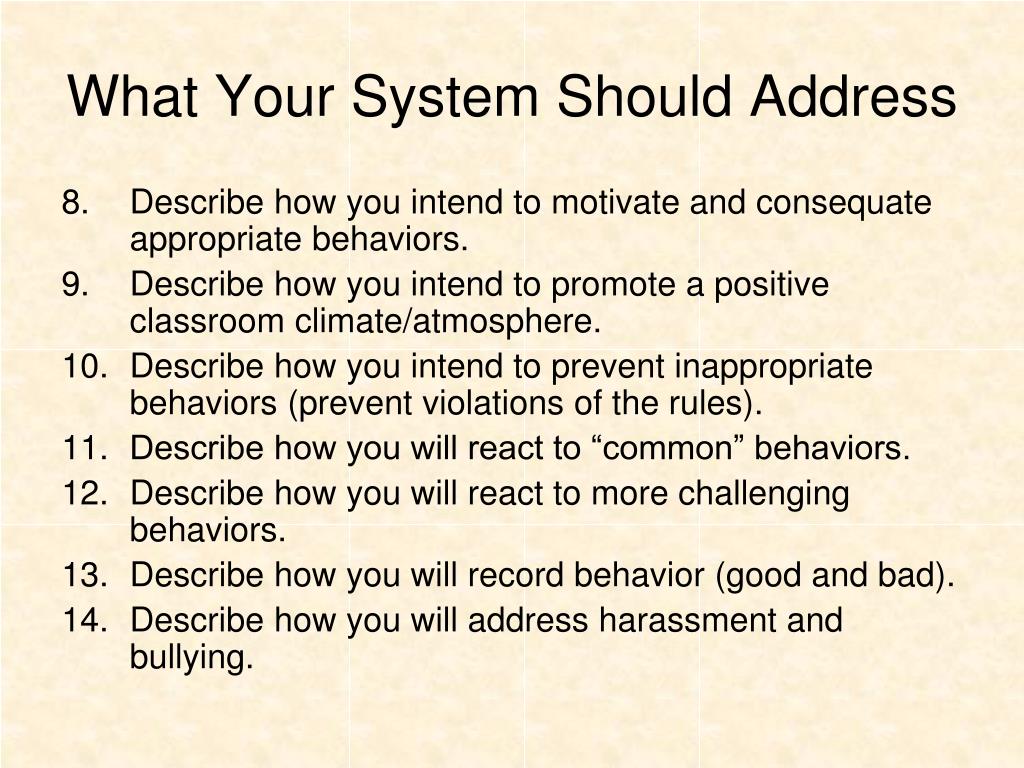 What Your System Should Address

8. Describe how you intend to motivate and consequate appropriate behaviors.
9. Describe how you intend to promote a positive classroom climate/atmosphere.
10. Describe how you intend to prevent inappropriate behaviors (prevent violations of the rules).
11. Describe how you will react to “common” behaviors.
12. Describe how you will react to more challenging behaviors.
13. Describe how you will record behavior (good and bad).
14. Describe how you will address harassment and bullying.